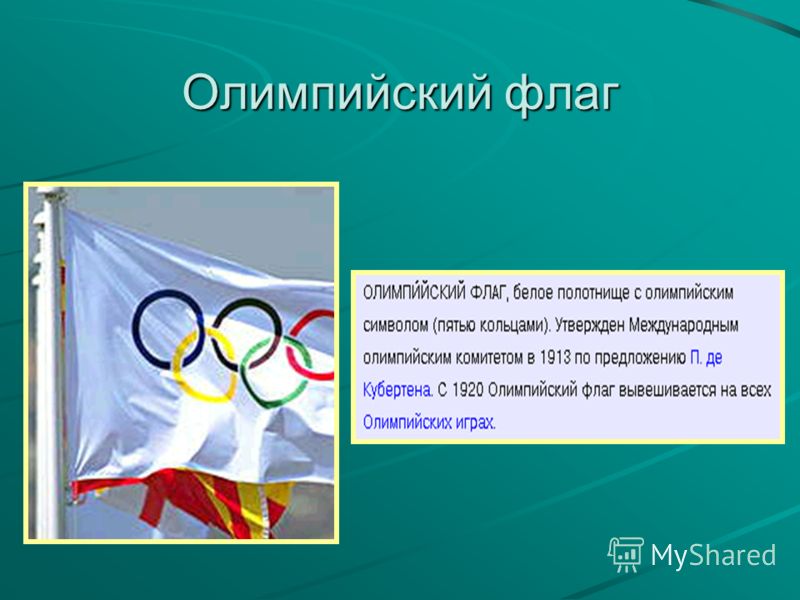 Олимпийский флаг

ОЛИМПИ́ЙСКИЙ ФЛАГ, белое полотнище с олимпийским символом (пятью кольцами). Утвержден Международным олимпийским комитетом в 1913 по предложению П. де Кубертена. С 1920 Олимпийский флаг вывешивается на всех Олимпийских играх.

MyShared